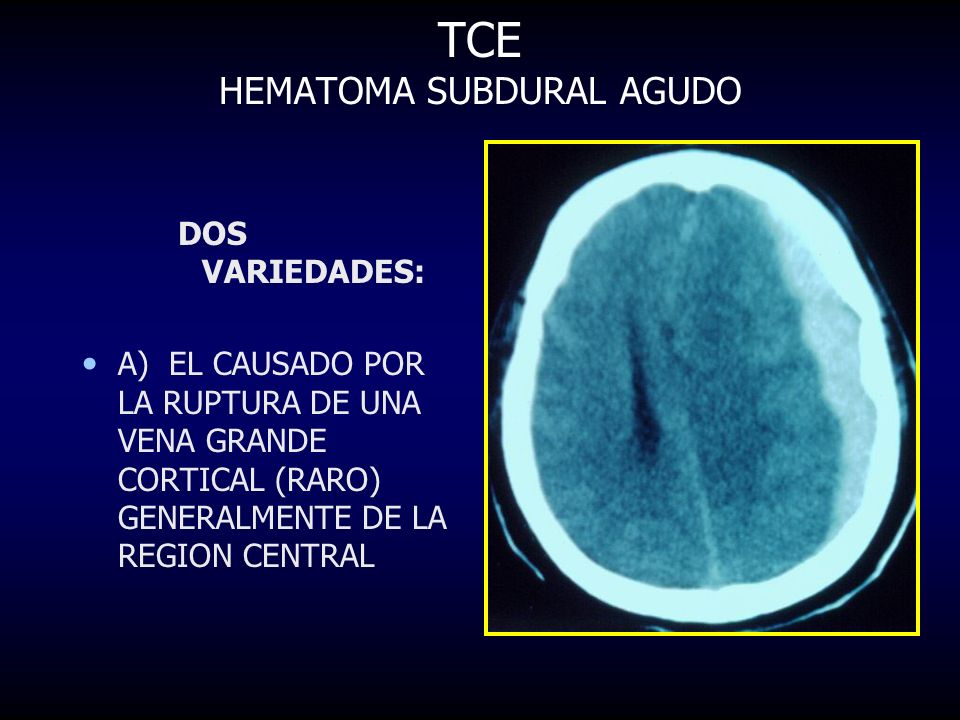 TCE
HEMATOMA SUBDURAL AGUDO

DOS VARIEDADES:

• A) EL CAUSADO POR LA RUPTURA DE UNA VENA GRANDE CORTICAL (RARO) GENERALMENTE DE LA REGION CENTRAL